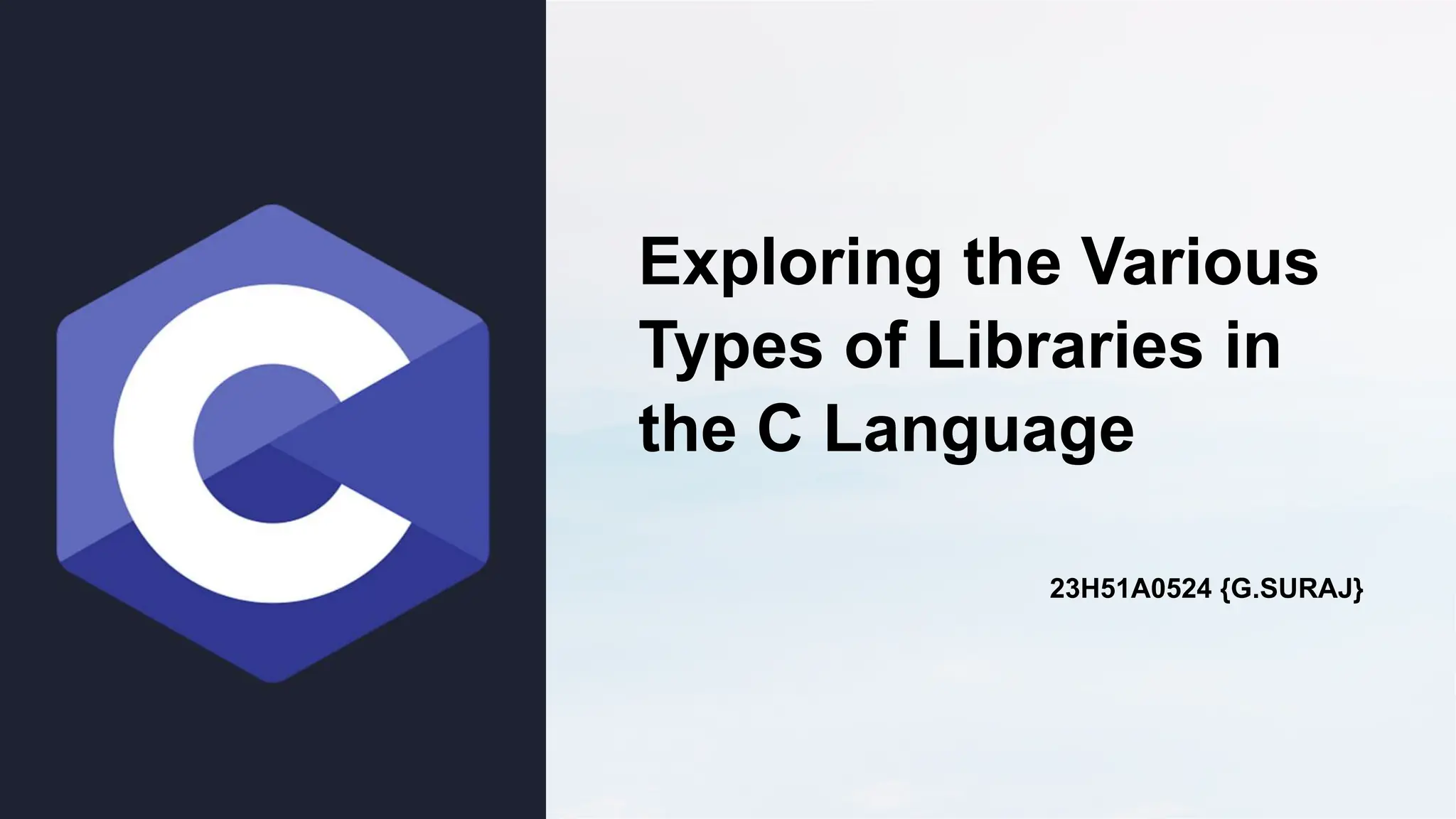 C

Exploring the Various Types of Libraries in the C Language

23H51A0524 {G.SURAJ}